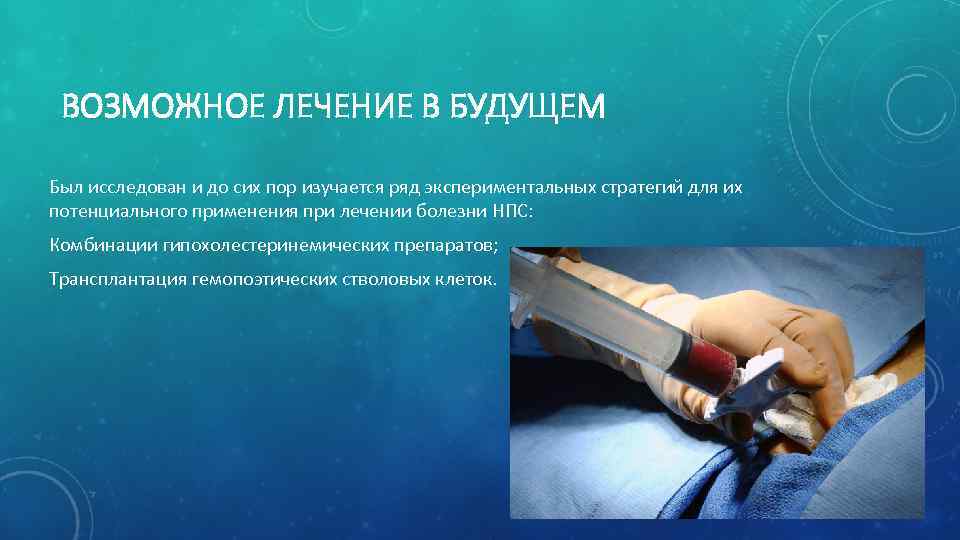 ВОЗМОЖНОЕ ЛЕЧЕНИЕ В БУДУЩЕМ

Был исследован и до сих пор изучается ряд экспериментальных стратегий для их потенциального применения при лечении болезни НПС:

Комбинации гипохолестеринемических препаратов;

Трансплантация гемопоэтических стволовых клеток.